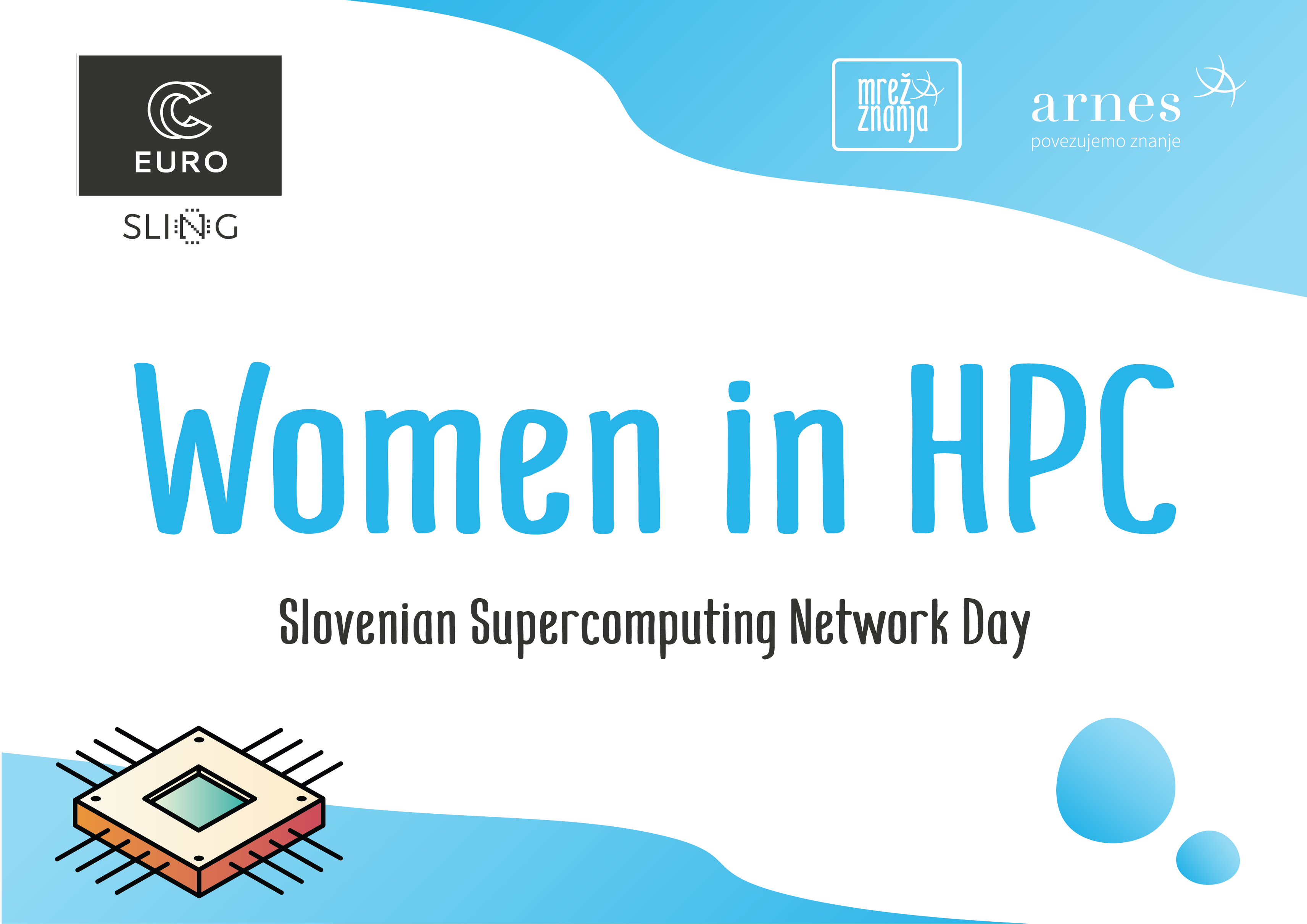 EURO

SLING

mrež znanja

arnes
povezujemo znanje

Women in HPC

Slovenian Supercomputing Network Day